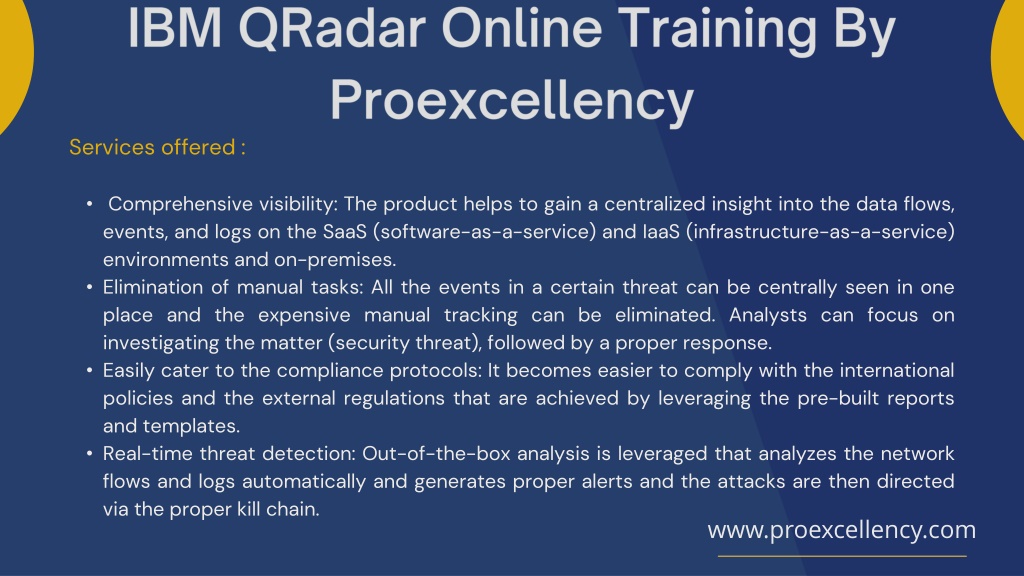 IBM QRadar Online Training By Proexcellency

Services offered :

• Comprehensive visibility: The product helps to gain a centralized insight into the data flows, events, and logs on the SaaS (software-as-a-service) and IaaS (infrastructure-as-a-service) environments and on-premises.
• Elimination of manual tasks: All the events in a certain threat can be centrally seen in one place and the expensive manual tracking can be eliminated. Analysts can focus on investigating the matter (security threat), followed by a proper response.
• Easily cater to the compliance protocols: It becomes easier to comply with the international policies and the external regulations that are achieved by leveraging the pre-built reports and templates.
• Real-time threat detection: Out-of-the-box analysis is leveraged that analyzes the network flows and logs automatically and generates proper alerts and the attacks are then directed via the proper kill chain.

www.proexcellency.com